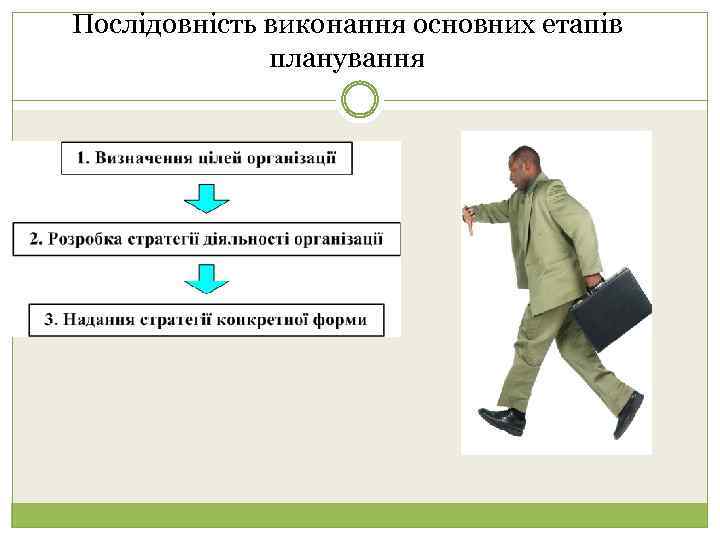 Послідовність виконання основних етапів планування

1. Визначення цілей організації

2. Розробка стратегії діяльності організації

3. Надання стратегії конкретної форми